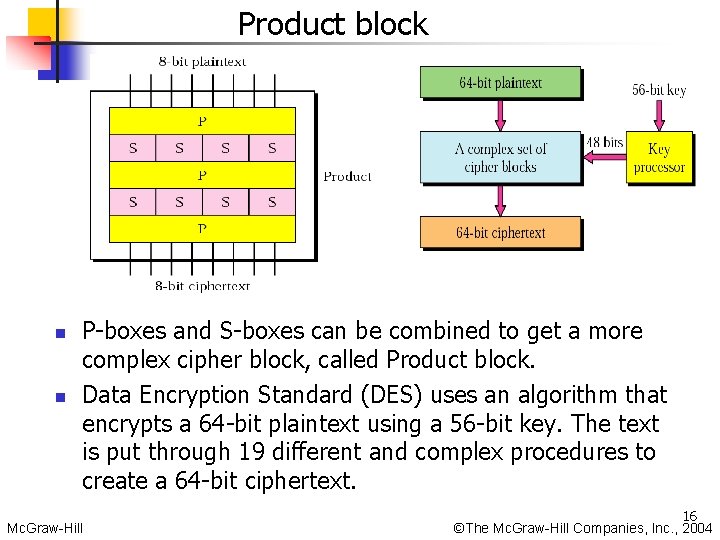 Product block

8-bit plaintext

P

S S S S

P

S S S S

P

Product

8-bit ciphertext

64-bit plaintext

56-bit key

A complex set of cipher blocks

48 bits

Key processor

64-bit ciphertext

- P-boxes and S-boxes can be combined to get a more complex cipher block, called Product block.
- Data Encryption Standard (DES) uses an algorithm that encrypts a 64-bit plaintext using a 56-bit key. The text is put through 19 different and complex procedures to create a 64-bit ciphertext.

16

McGraw-Hill

©The McGraw-Hill Companies, Inc., 2004